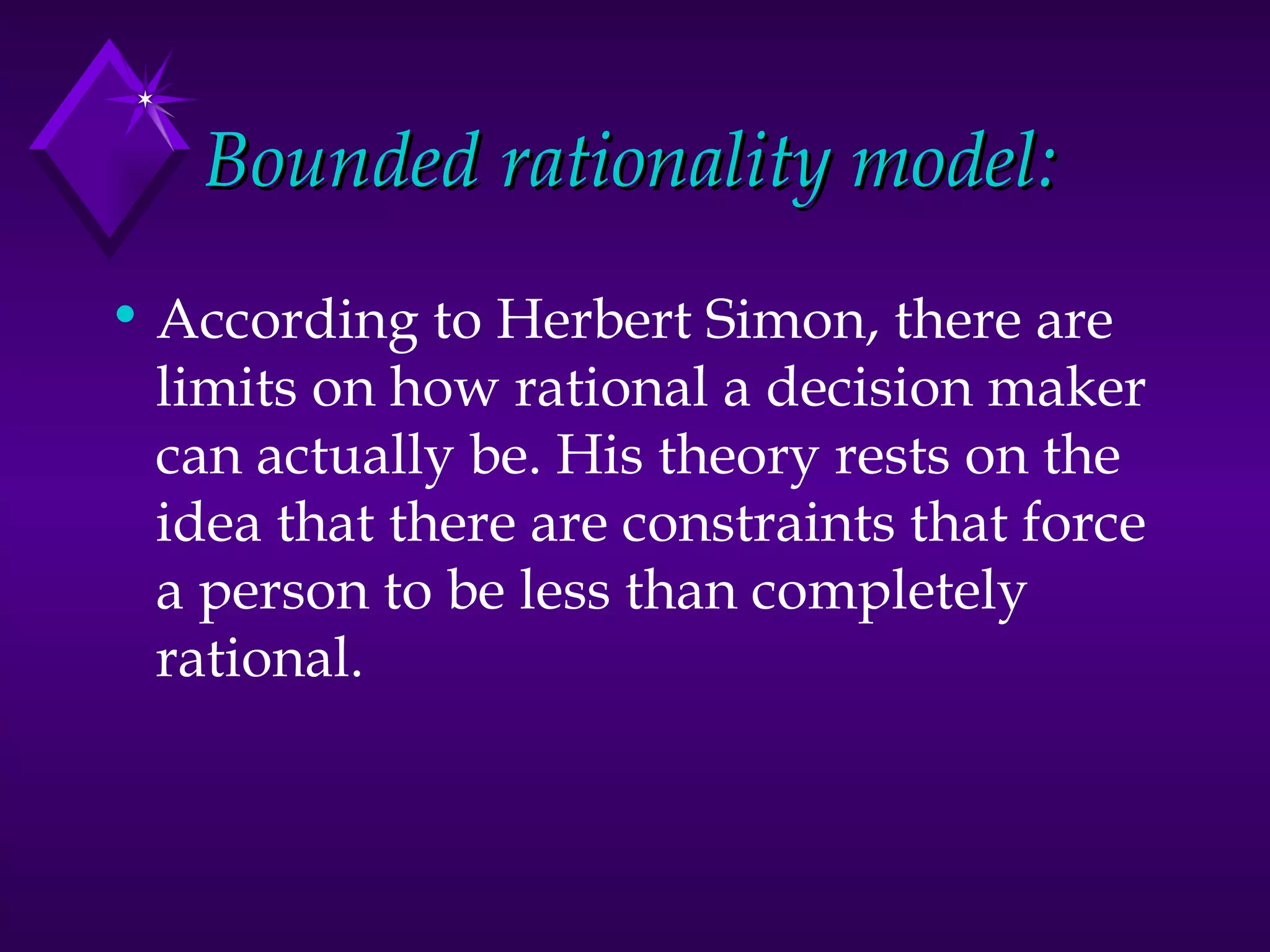 Bounded rationality model:

• According to Herbert Simon, there are limits on how rational a decision maker can actually be. His theory rests on the idea that there are constraints that force a person to be less than completely rational.